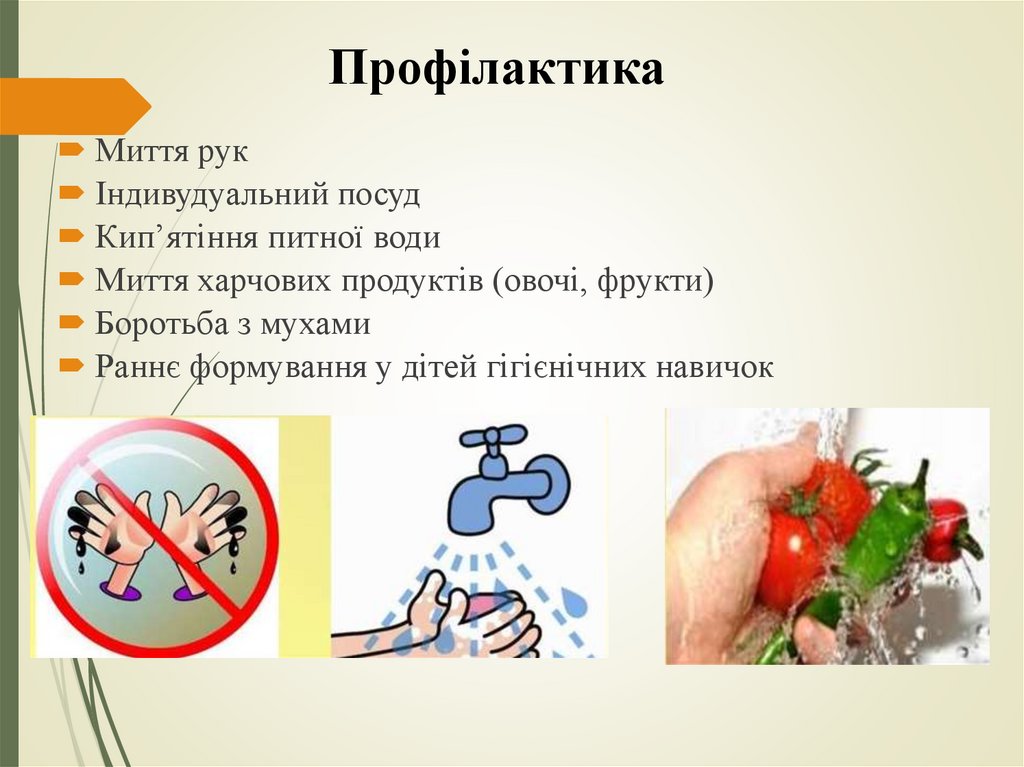 Профілактика

Миття рук
Індивудуальний посуд
Кип’ятіння питної води
Миття харчових продуктів (овочі, фрукти)
Боротьба з мухами
Раннє формування у дітей гігієнічних навичок